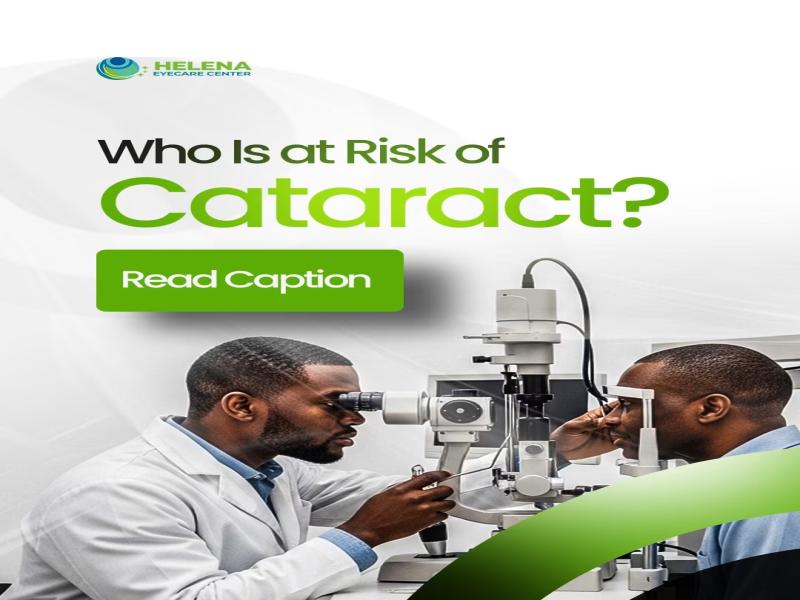 HELENA
EYECARE CENTER

Who Is at Risk of
Cataract?

Read Caption